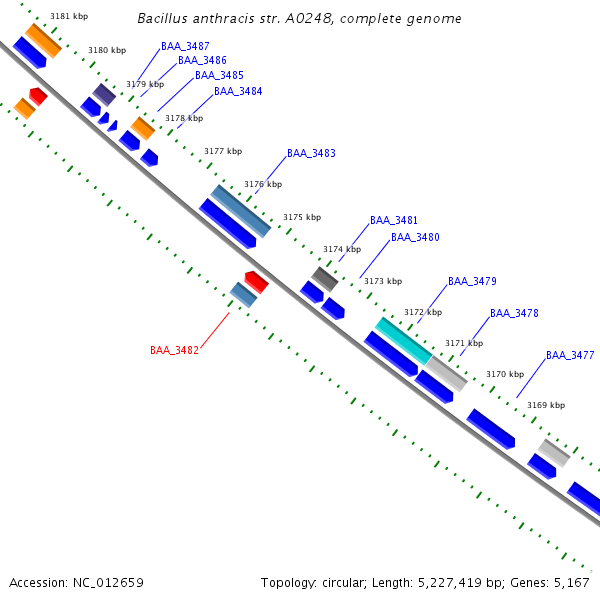 Bacillus anthracis str. A0248, complete genome

3181 kbp
3180 kbp
BAA_3487
BAA_3486
3179 kbp
BAA_3485
BAA_3484
3178 kbp
3177 kbp
BAA_3483
3176 kbp
3175 kbp
BAA_3481
BAA_3480
3174 kbp
3173 kbp
BAA_3479
3172 kbp
BAA_3478
3171 kbp
BAA_3477
3170 kbp
3169 kbp
BAA_3482

Accession: NC_012659
Topology: circular; Length: 5,227,419 bp; Genes: 5,167